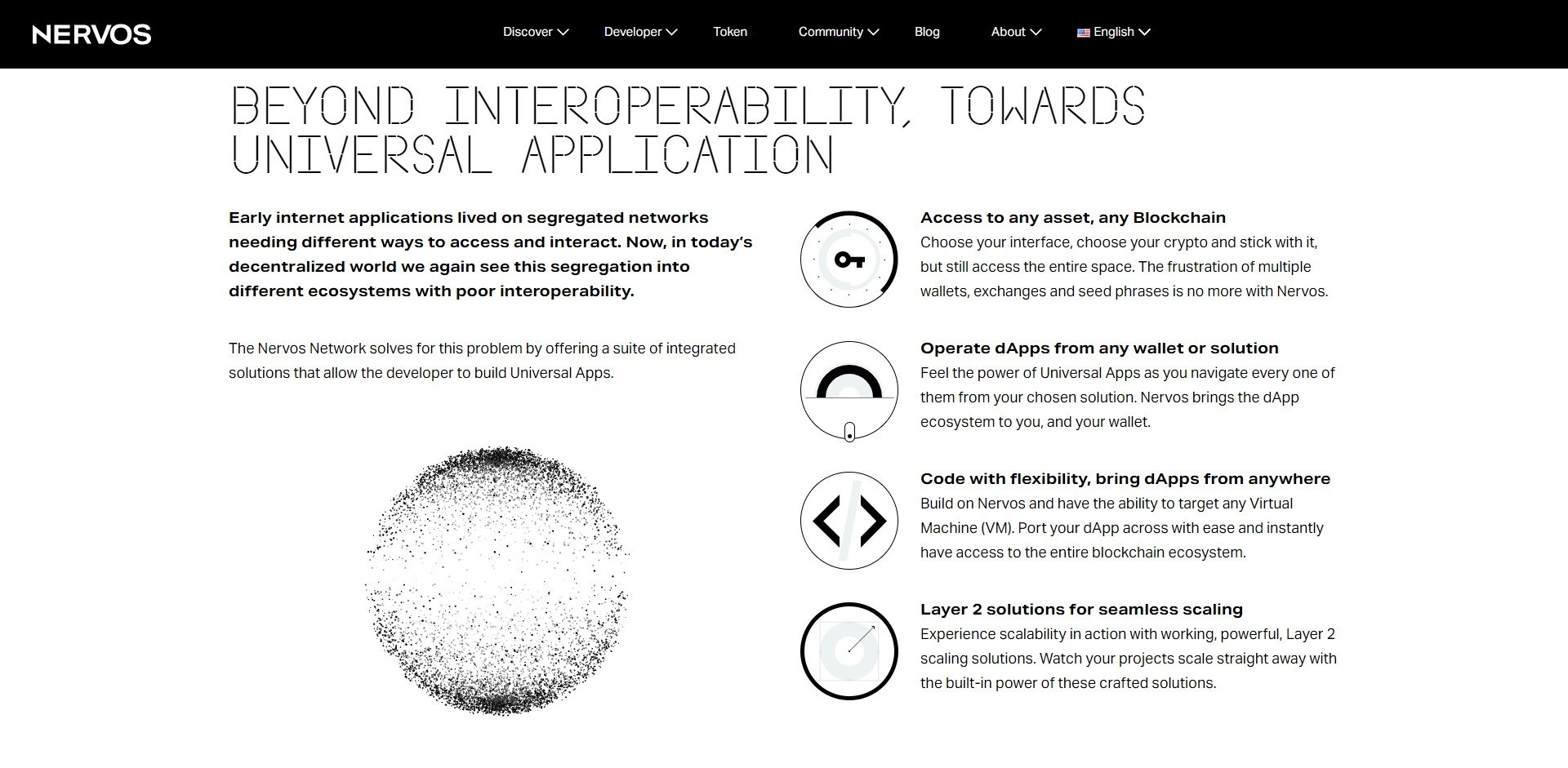 NERVOS

Discover Developer Token Community Blog About English

BEYOND INTEROPERABILITY, TOWARDS UNIVERSAL APPLICATION

Early internet applications lived on segregated networks needing different ways to access and interact. Now, in today's decentralized world we again see this segregation into different ecosystems with poor interoperability.

The Nervos Network solves for this problem by offering a suite of integrated solutions that allow the developer to build Universal Apps.

Access to any asset, any Blockchain
Choose your interface, choose your crypto and stick with it, but still access the entire space. The frustration of multiple wallets, exchanges and seed phrases is no more with Nervos.

Operate dApps from any wallet or solution
Feel the power of Universal Apps as you navigate every one of them from your chosen solution. Nervos brings the dApp ecosystem to you, and your wallet.

Code with flexibility, bring dApps from anywhere
Build on Nervos and have the ability to target any Virtual Machine (VM). Port your dApp across with ease and instantly have access to the entire blockchain ecosystem.

Layer 2 solutions for seamless scaling
Experience scalability in action with working, powerful, Layer 2 scaling solutions. Watch your projects scale straight away with the built-in power of these crafted solutions.